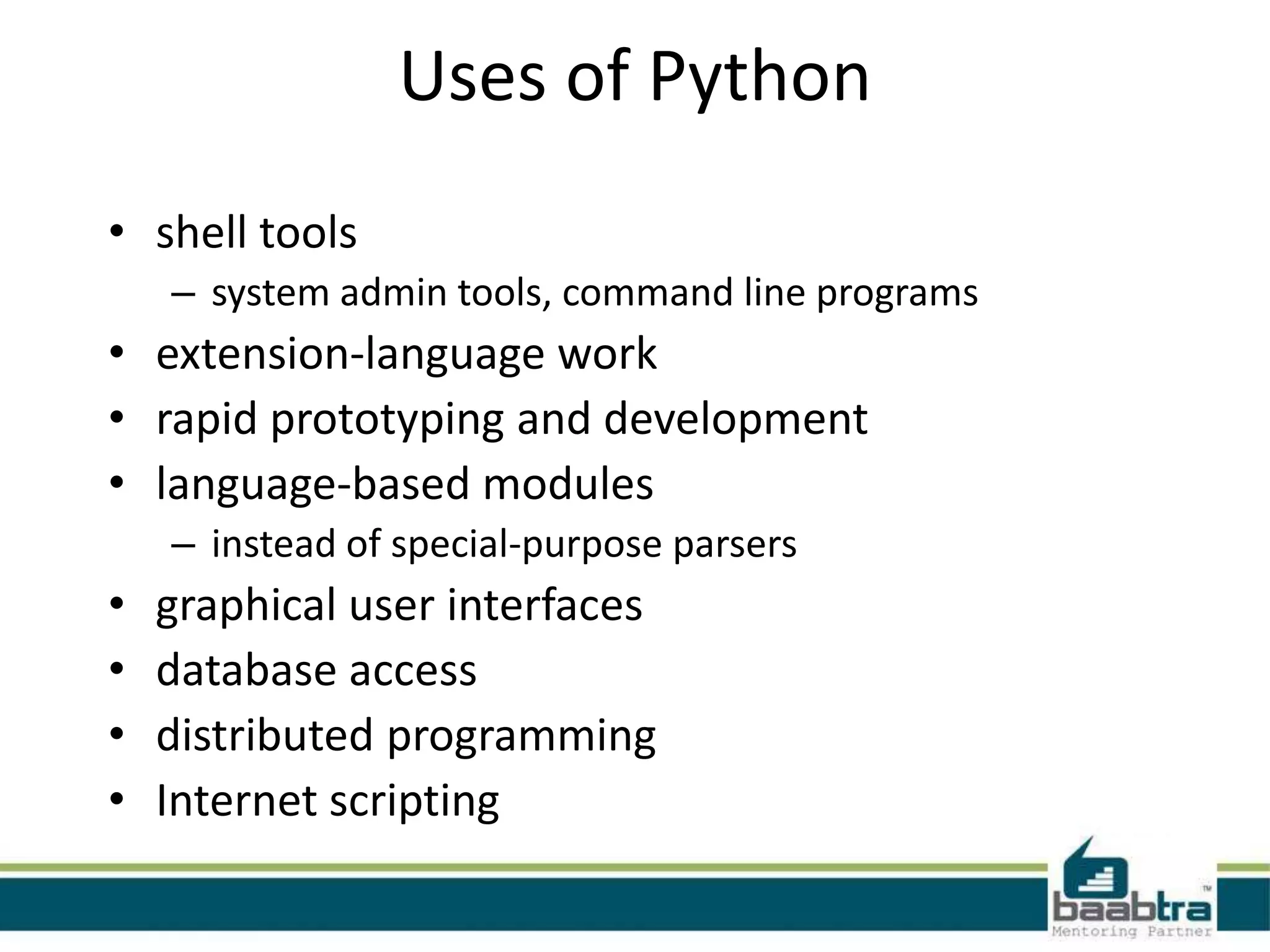 Uses of Python

• shell tools
– system admin tools, command line programs
• extension-language work
• rapid prototyping and development
• language-based modules
– instead of special-purpose parsers
• graphical user interfaces
• database access
• distributed programming
• Internet scripting

baabtra™
Mentoring Partner